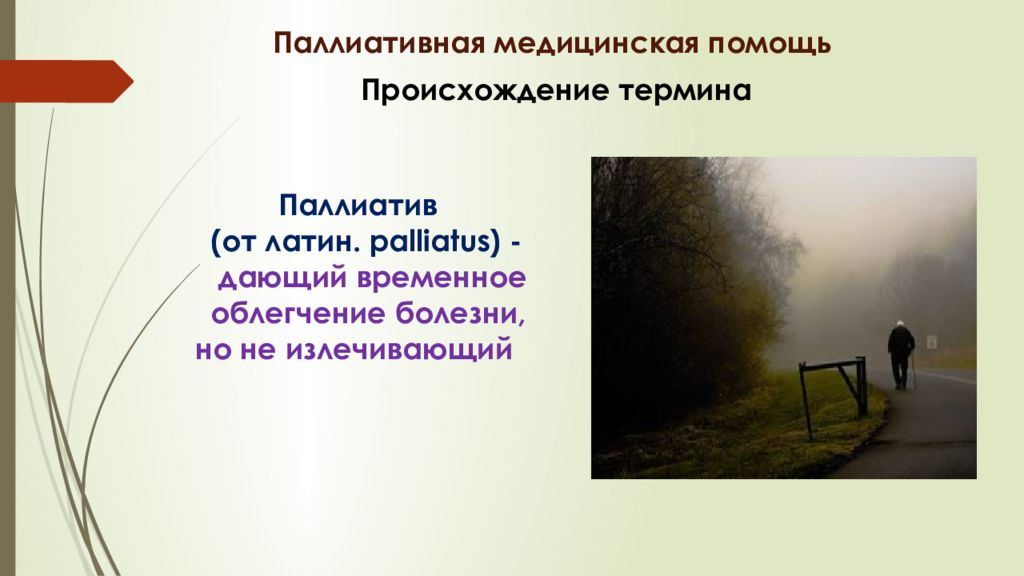 Паллиативная медицинская помощь

Происхождение термина

Паллиатив
(от латин. palliatus) - дающий временное облегчение болезни, но не излечивающий